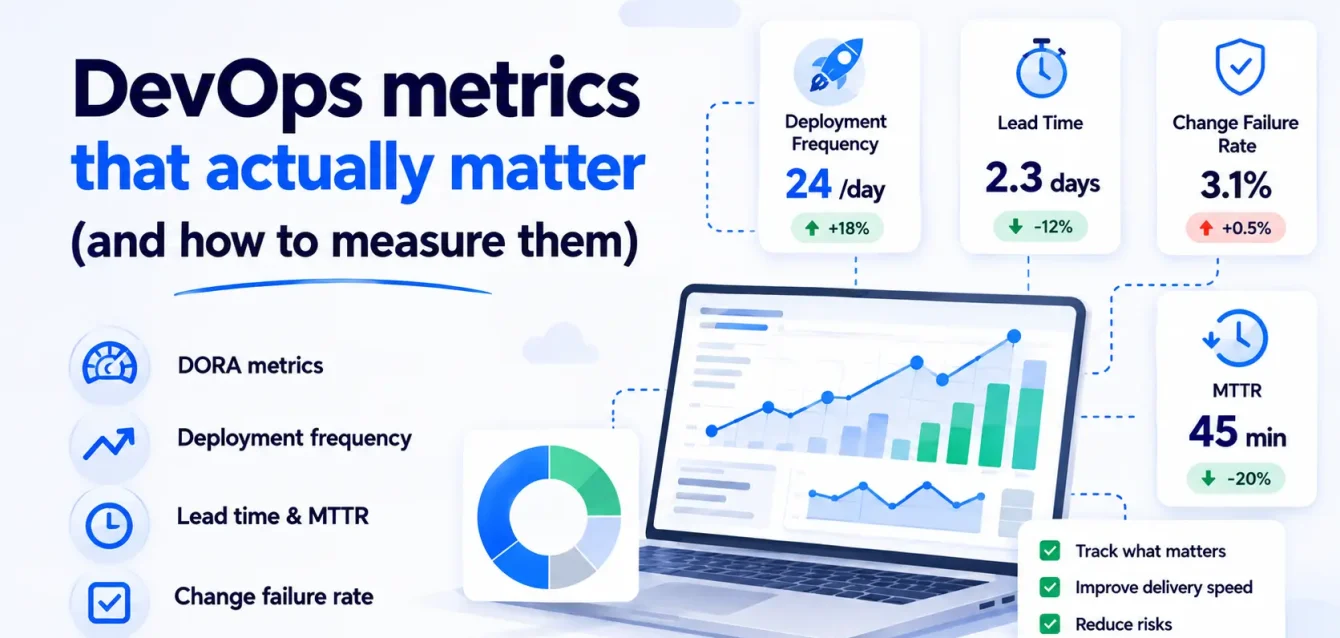 DevOps metrics
that actually matter
(and how to measure them)

DORA metrics

Deployment frequency

Lead time & MTTR

Change failure rate

Deployment Frequency
24 /day
+18%

Lead Time
2.3 days
-12%

Change Failure Rate
3.1%
+0.5%

MTTR
45 min
-20%

Track what matters
Improve delivery speed
Reduce risks